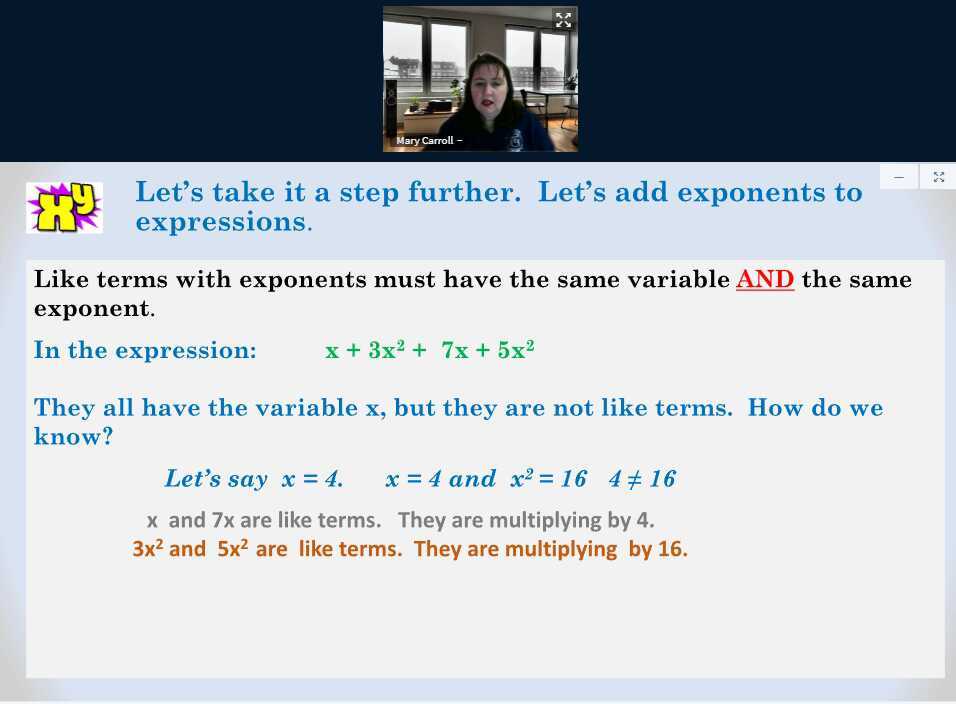 Mary Carroll –

xy

Let's take it a step further. Let's add exponents to expressions.

Like terms with exponents must have the same variable AND the same exponent.

In the expression: $x + 3x^2 + 7x + 5x^2$

They all have the variable x, but they are not like terms. How do we know?

Let's say $x = 4$. $x = 4$ and $x^2 = 16$ $4 \neq 16$

x and 7x are like terms. They are multiplying by 4.

$3x^2$ and $5x^2$ are like terms. They are multiplying by 16.